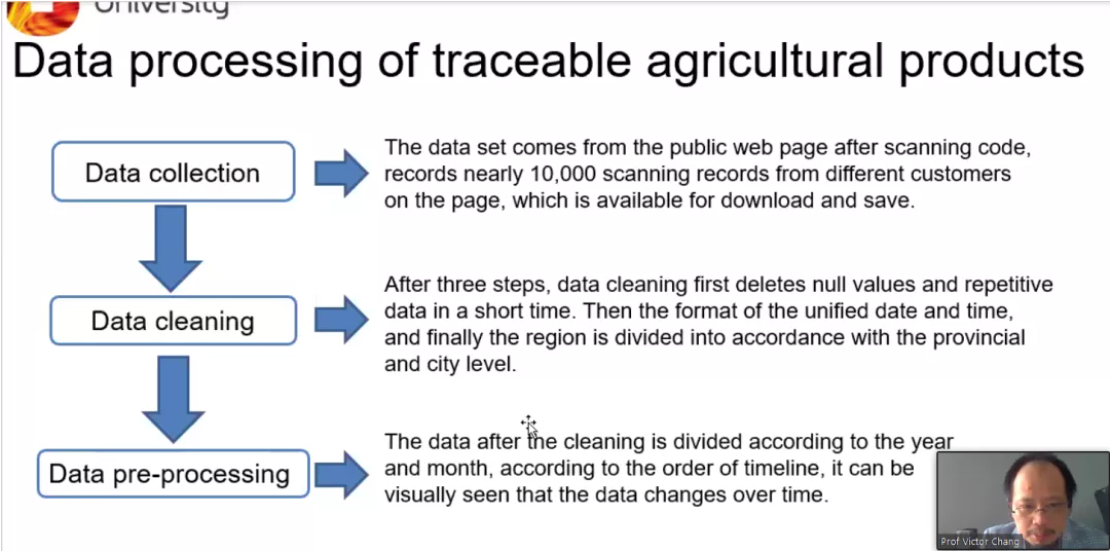 University

Data processing of traceable agricultural products

Data collection

The data set comes from the public web page after scanning code, records nearly 10,000 scanning records from different customers on the page, which is available for download and save.

Data cleaning

After three steps, data cleaning first deletes null values and repetitive data in a short time. Then the format of the unified date and time, and finally the region is divided into accordance with the provincial and city level.

Data pre-processing

The data after the cleaning is divided according to the year and month, according to the order of timeline, it can be visually seen that the data changes over time.

Prof Victor Chang